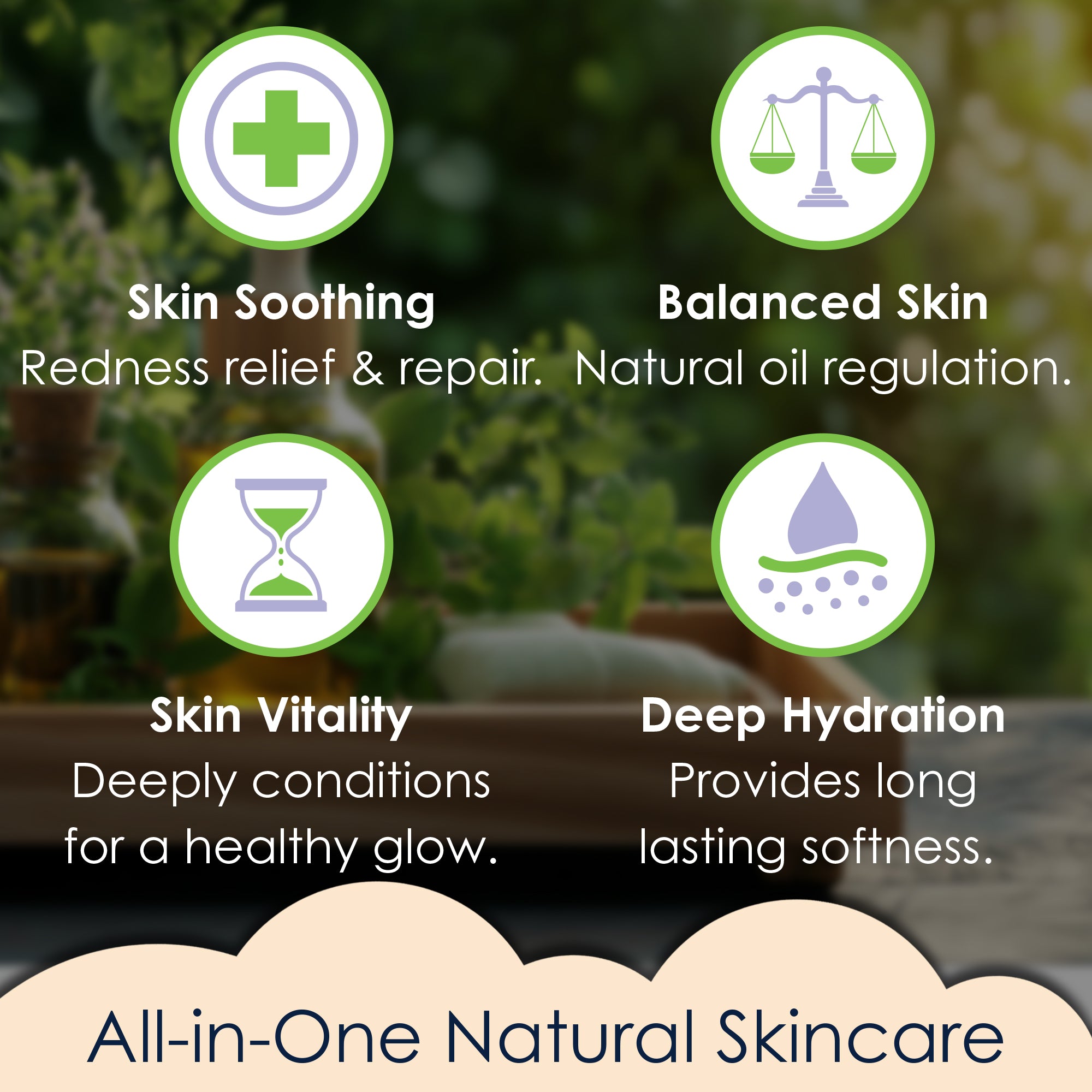 Skin Soothing
Redness relief & repair.

Balanced Skin
Natural oil regulation.

Skin Vitality
Deeply conditions for a healthy glow.

Deep Hydration
Provides long lasting softness.

All-in-One Natural Skincare